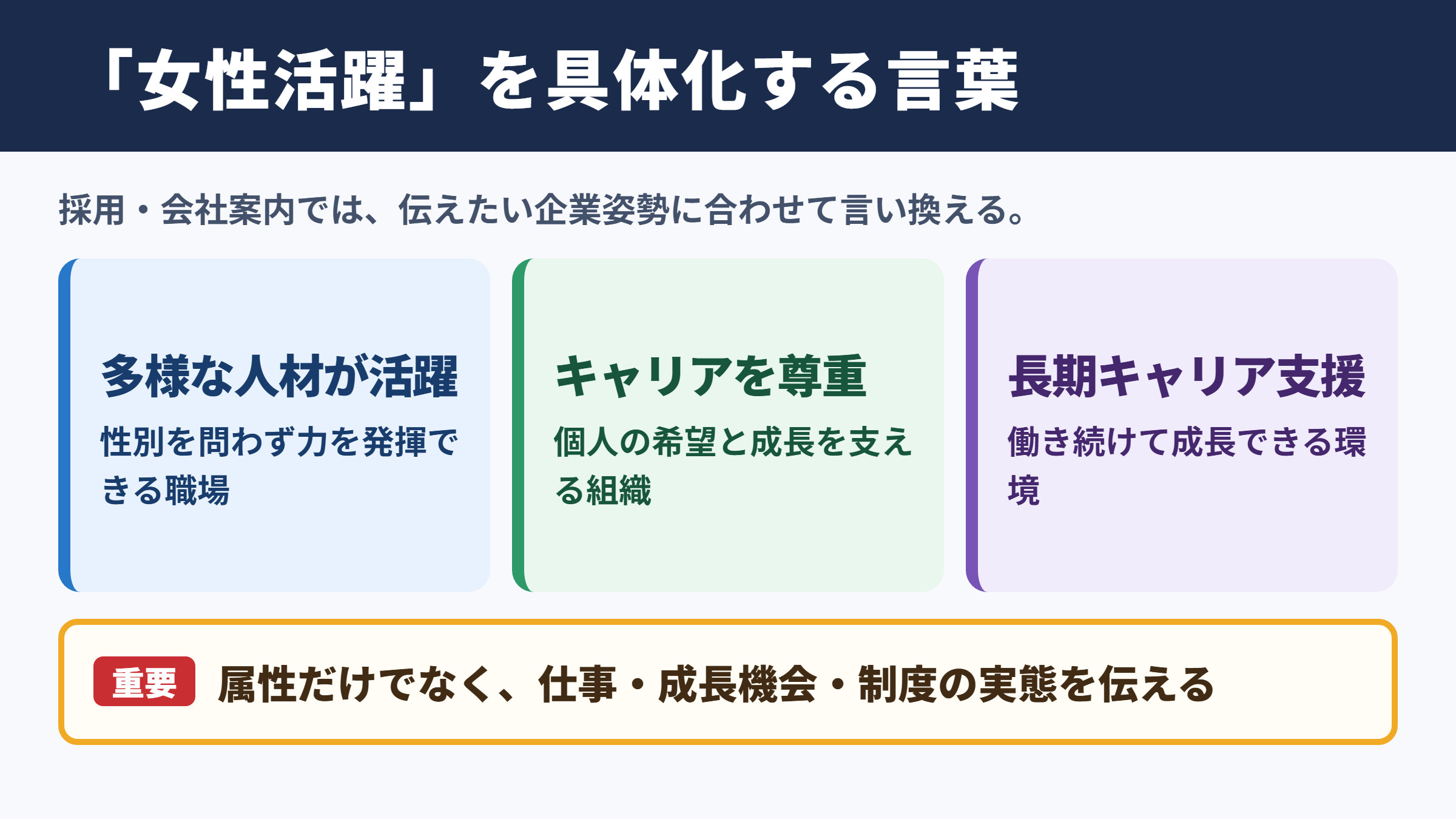 「女性活躍」を具体化する言葉

採用・会社案内では、伝えたい企業姿勢に合わせて言い換える。

多様な人材が活躍

性別を問わず力を発揮できる職場

キャリアを尊重

個人の希望と成長を支える組織

長期キャリア支援

働き続けて成長できる環境

重要 属性だけでなく、仕事・成長機会・制度の実態を伝える